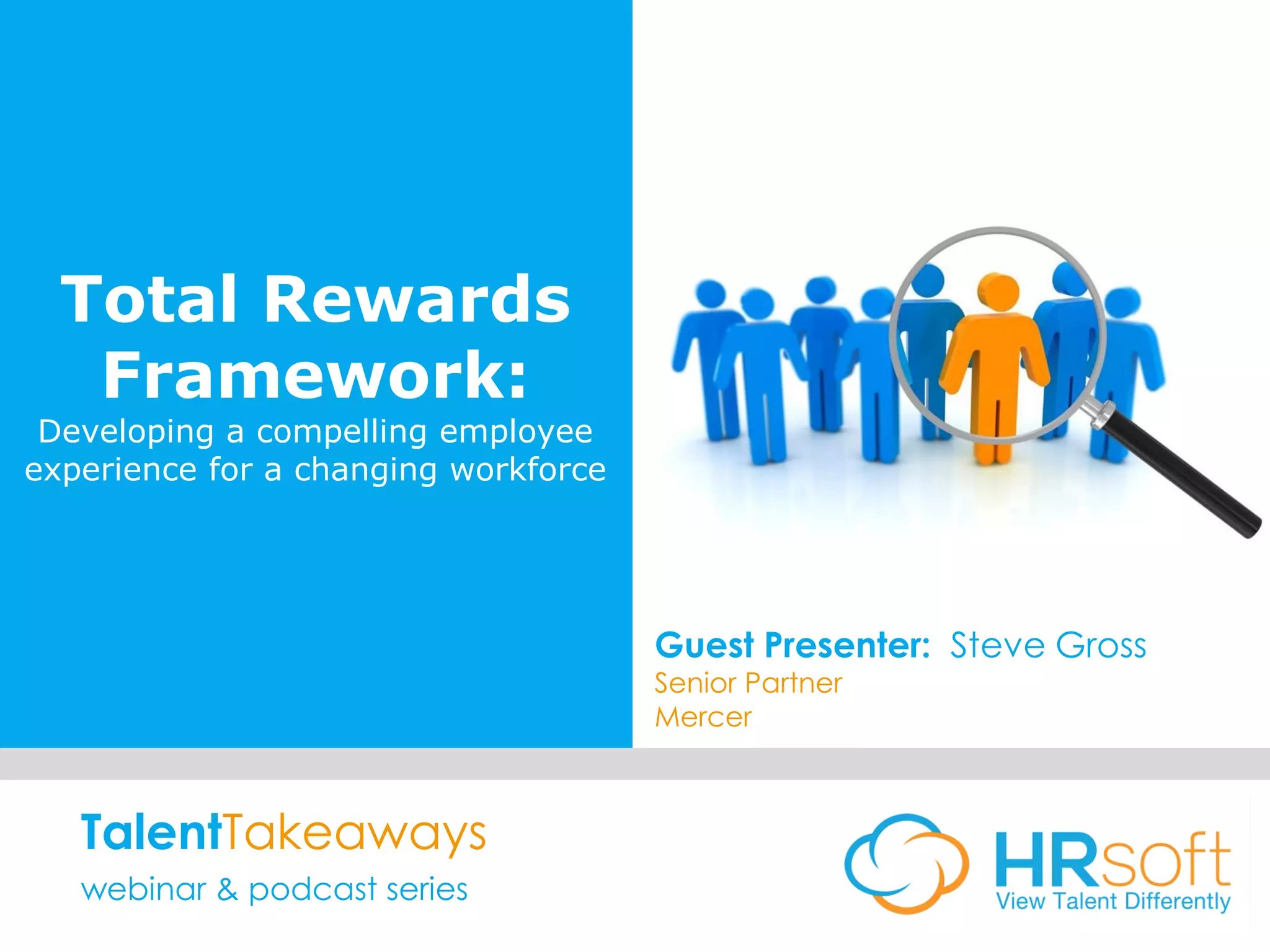 Total Rewards Framework:
Developing a compelling employee experience for a changing workforce

Guest Presenter: Steve Gross
Senior Partner
Mercer

TalentTakeaways
webinar & podcast series

HRsoft
View Talent Differently